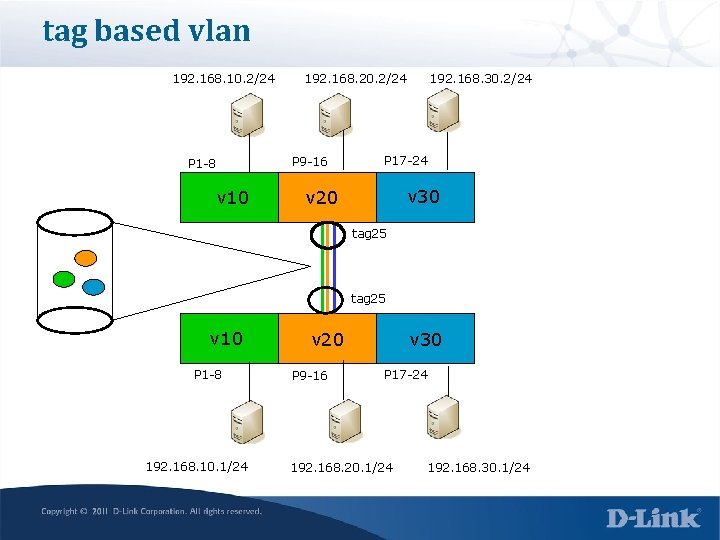 tag based vlan

192.168.10.2/24
192.168.20.2/24
192.168.30.2/24

P1-8
P9-16
P17-24

v10
v20
v30

tag25

tag25

v10
v20
v30

P1-8
P9-16
P17-24

192.168.10.1/24
192.168.20.1/24
192.168.30.1/24

Copyright © 2011 D-Link Corporation. All rights reserved.

D-Link®